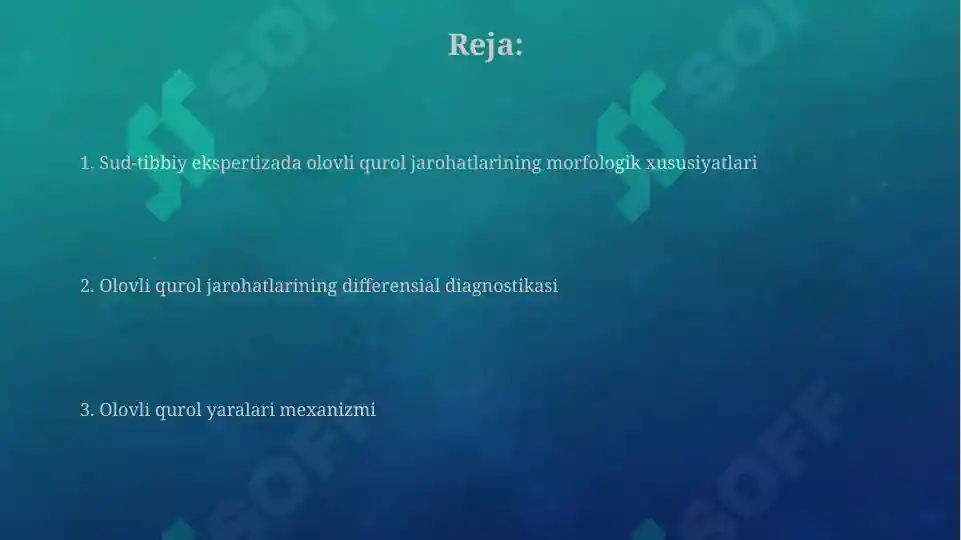 Reja:

1. Sud-tibbiy ekspertizada olovli qurol jarohatlarining morfologik xususiyatlari

2. Olovli qurol jarohatlarining differensial diagnostikasi

3. Olovli qurol yaralari mexanizmi

SOFF SOFF SOFF SOFF